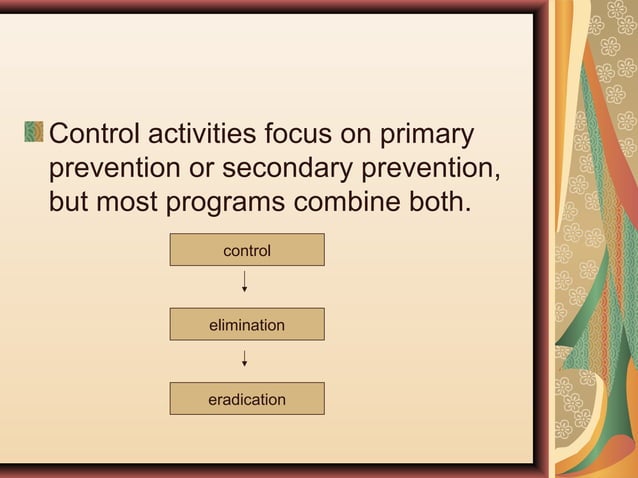 Control activities focus on primary prevention or secondary prevention, but most programs combine both.

control

elimination

eradication